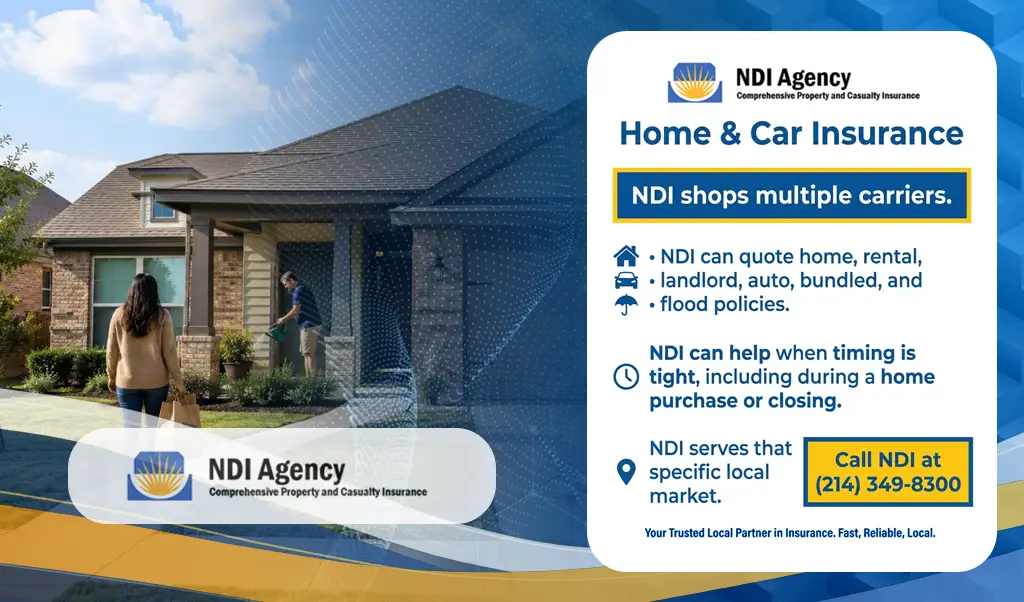 NDI Agency
Comprehensive Property and Casualty Insurance

NDI Agency
Comprehensive Property and Casualty Insurance

Home & Car Insurance

NDI shops multiple carriers.

• NDI can quote home, rental,
• landlord, auto, bundled, and
• flood policies.

NDI can help when timing is tight, including during a home purchase or closing.

NDI serves that specific local market.

Call NDI at (214) 349-8300

Your Trusted Local Partner in Insurance. Fast, Reliable, Local.